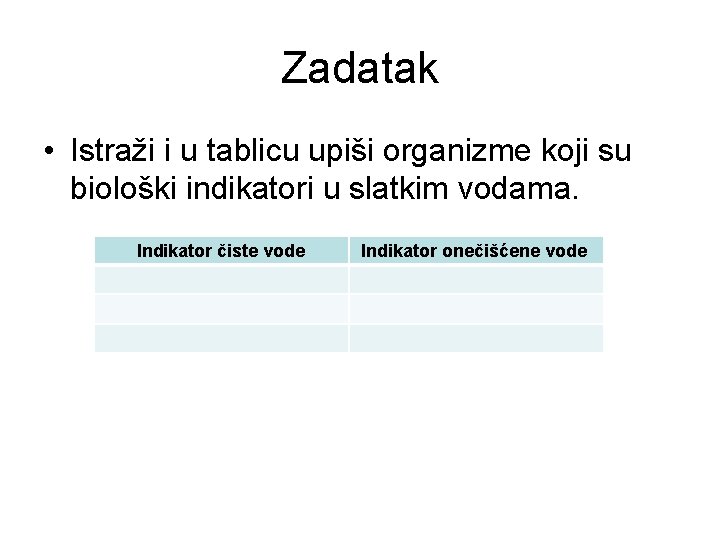 Zadatak

• Istraži i u tablicu upiši organizme koji su biološki indikatori u slatkim vodama.

| Indikator čiste vode | Indikator onečišćene vode |
|---|---|
| | |
| | |
| | |